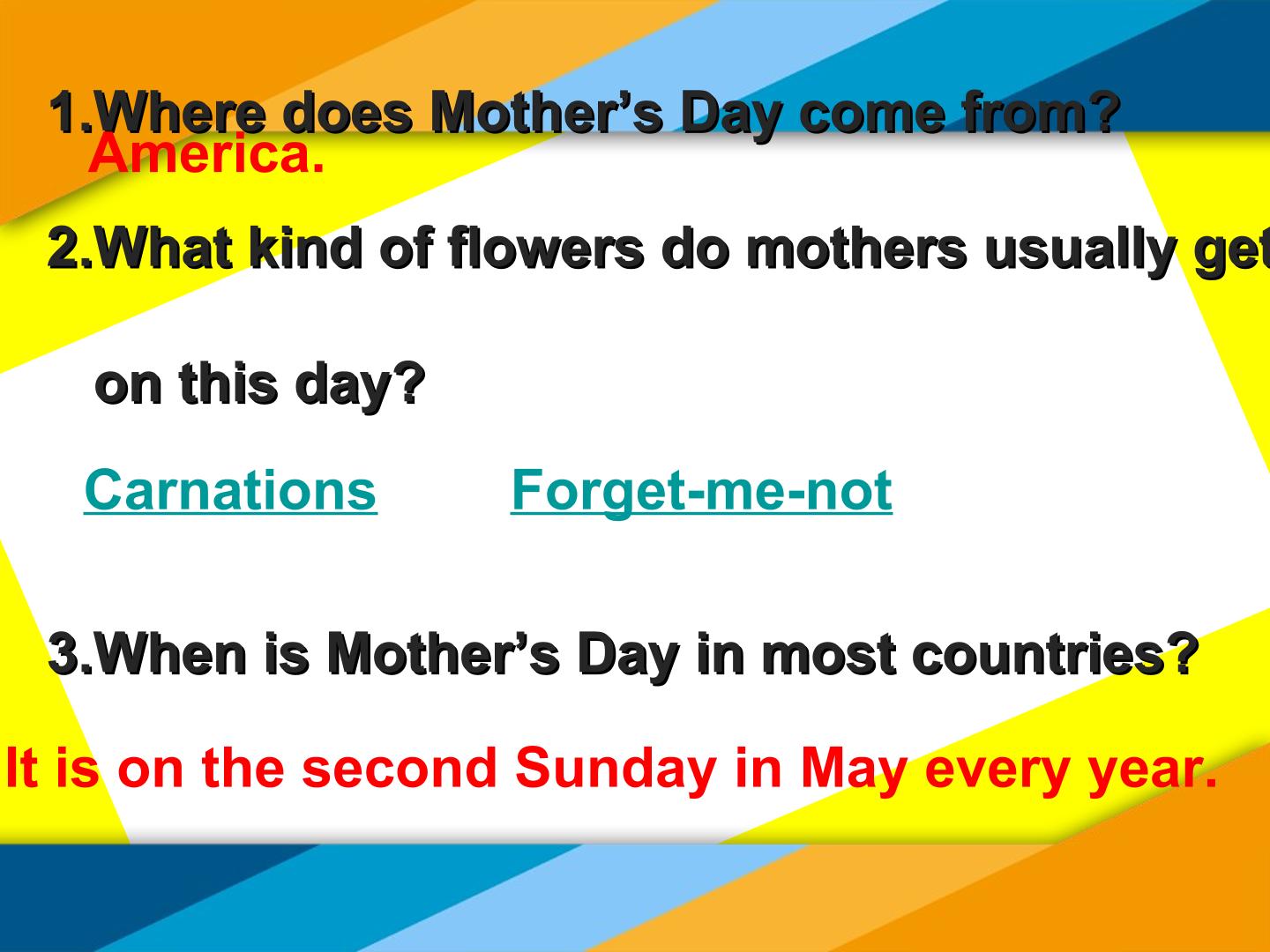 1.Where does Mother's Day come from?

America.

2.What kind of flowers do mothers usually get on this day?

Carnations    Forget-me-not

3.When is Mother's Day in most countries?

It is on the second Sunday in May every year.